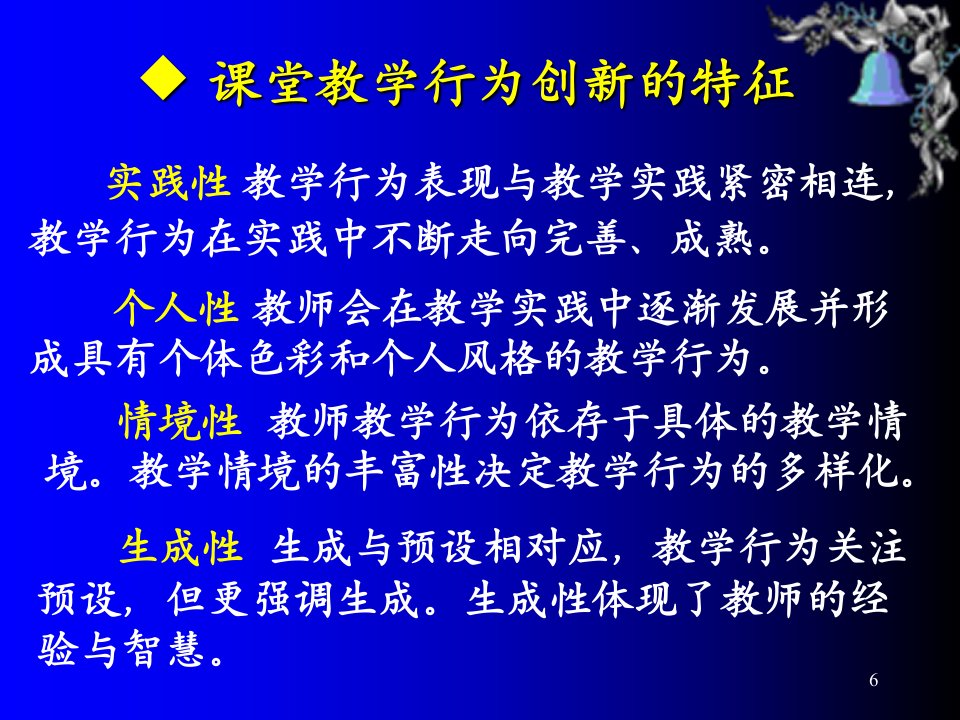 ◆ 课堂教学行为创新的特征

实践性 教学行为表现与教学实践紧密相连，教学行为在实践中不断走向完善、成熟。

个人性 教师会在教学实践中逐渐发展并形成具有个体色彩和个人风格的教学行为。

情境性 教师教学行为依存于具体的教学情境。教学情境的丰富性决定教学行为的多样化。

生成性 生成与预设相对应，教学行为关注预设，但更强调生成。生成性体现了教师的经验与智慧。

6